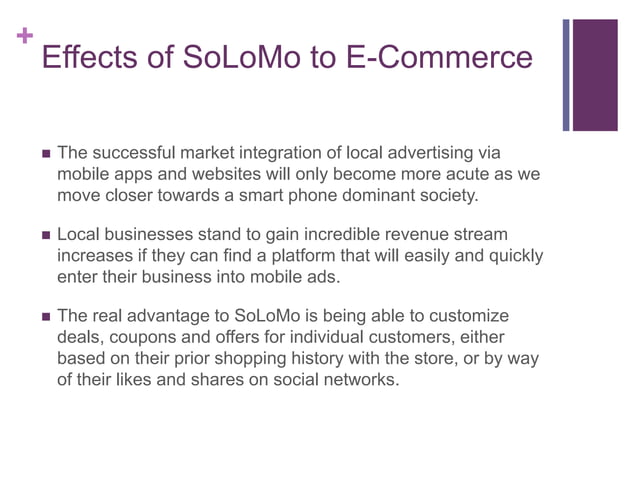 +
Effects of SoLoMo to E-Commerce

■ The successful market integration of local advertising via mobile apps and websites will only become more acute as we move closer towards a smart phone dominant society.

■ Local businesses stand to gain incredible revenue stream increases if they can find a platform that will easily and quickly enter their business into mobile ads.

■ The real advantage to SoLoMo is being able to customize deals, coupons and offers for individual customers, either based on their prior shopping history with the store, or by way of their likes and shares on social networks.